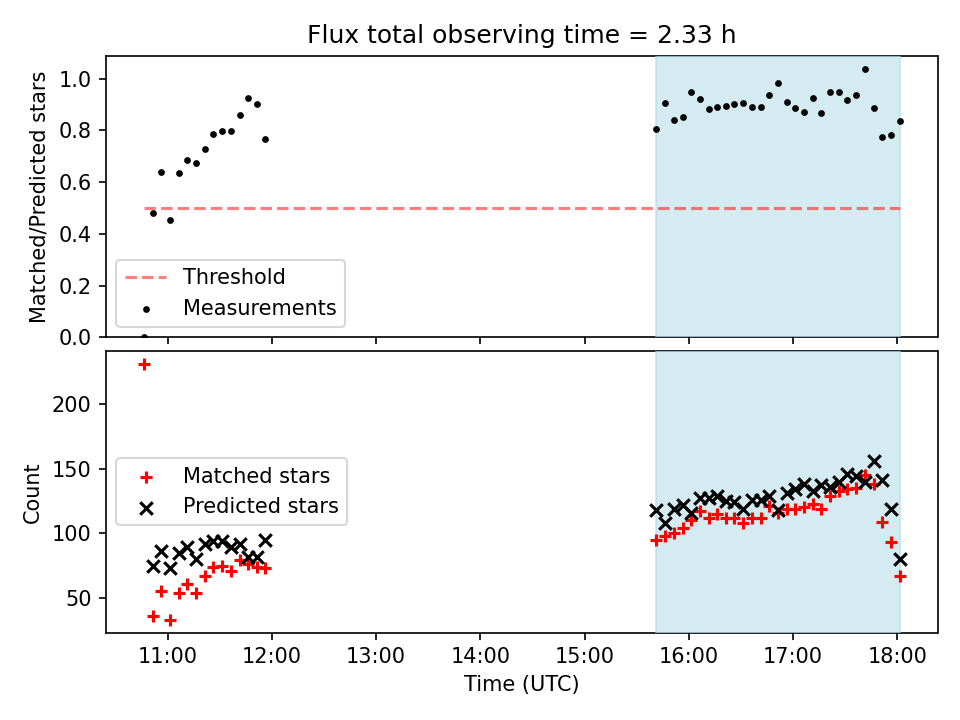 Flux total observing time = 2.33 h

Matched/Predicted stars

1.0
0.8
0.6
0.4
0.2
0.0

Threshold
Measurements

Count

200
150
100
50

Matched stars
Predicted stars

11:00 12:00 13:00 14:00 15:00 16:00 17:00 18:00

Time (UTC)